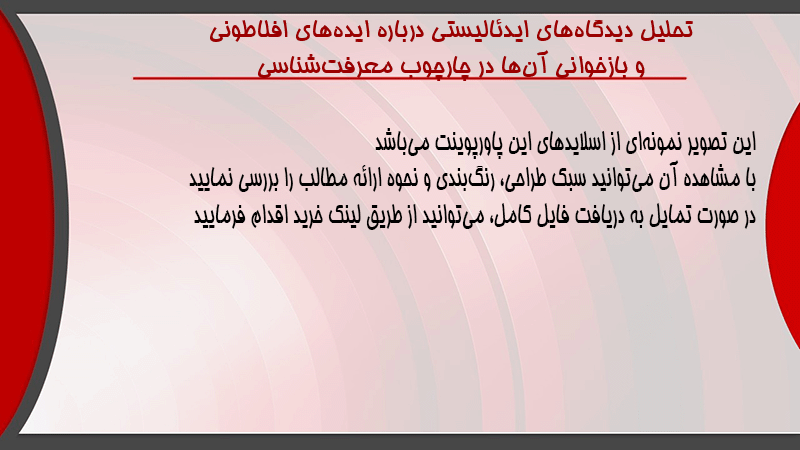 تحلیل دیدگاه‌های ایدئالیستی درباره ایده‌های افلاطونی و بازخوانی آن‌ها در چارچوب معرفت‌شناسی

این تصویر نمونه‌ای از اسلایدهای این پاورپوینت می‌باشد
با مشاهده آن می‌توانید سبک طراحی، رنگ‌بندی و نحوه ارائه مطالب را بررسی نمایید
در صورت تمایل به دریافت فایل کامل، می‌توانید از طریق لینک خرید اقدام فرمایید